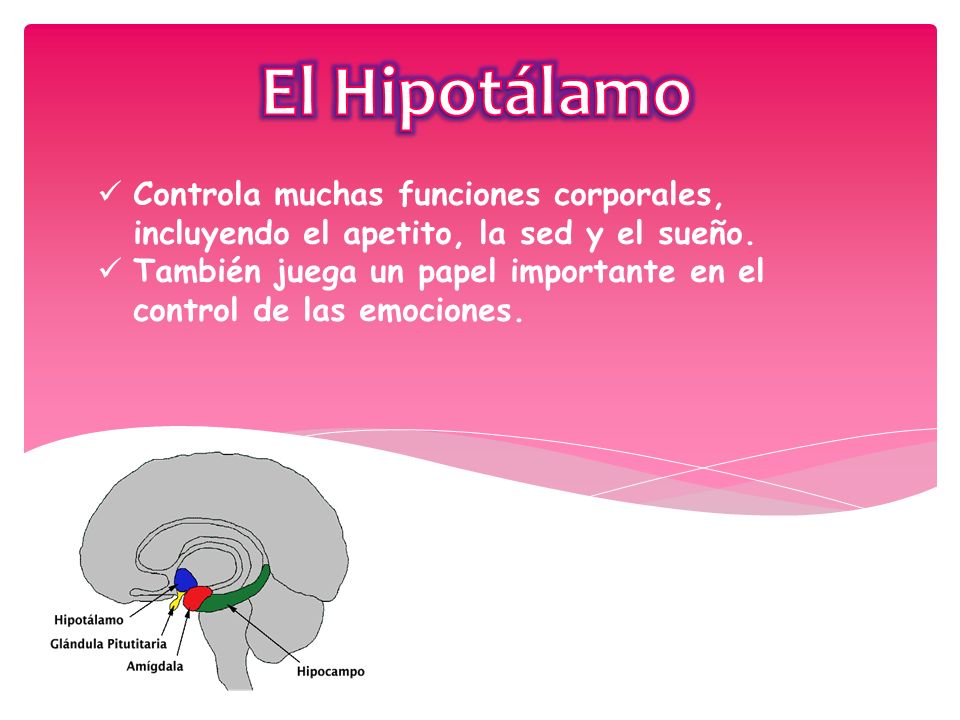 El Hipotálamo

✓ Controla muchas funciones corporales, incluyendo el apetito, la sed y el sueño.
✓ También juega un papel importante en el control de las emociones.

Hipotálamo
Glándula Pitutitaria
Amígdala
Hipocampo